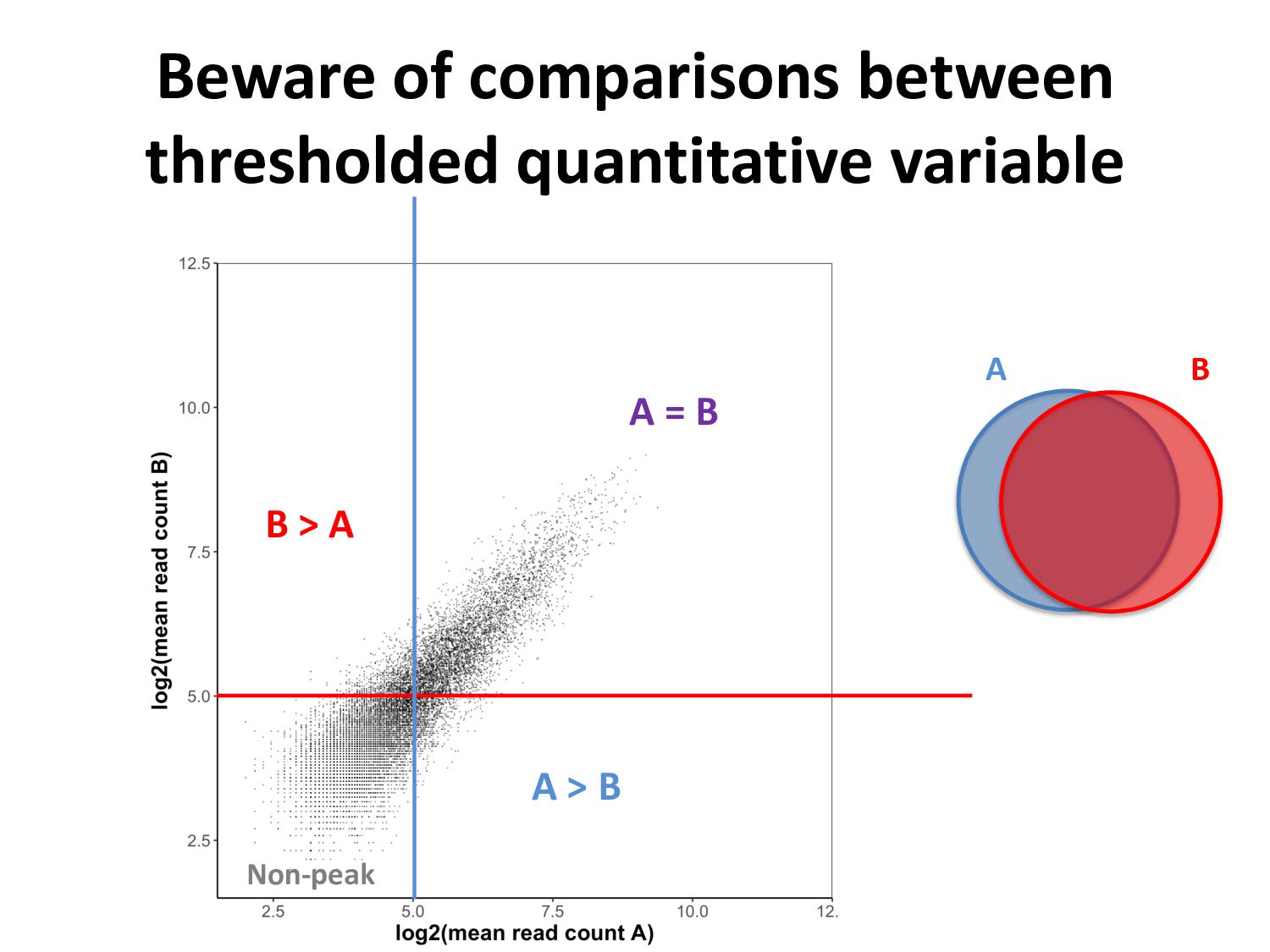 Beware of comparisons between thresholded quantitative variable

12.5
10.0
7.5
5.0
2.5
log2(mean read count B)

A = B

B > A

A > B

Non-peak

2.5
5.0
7.5
10.0
12.
log2(mean read count A)

A
B